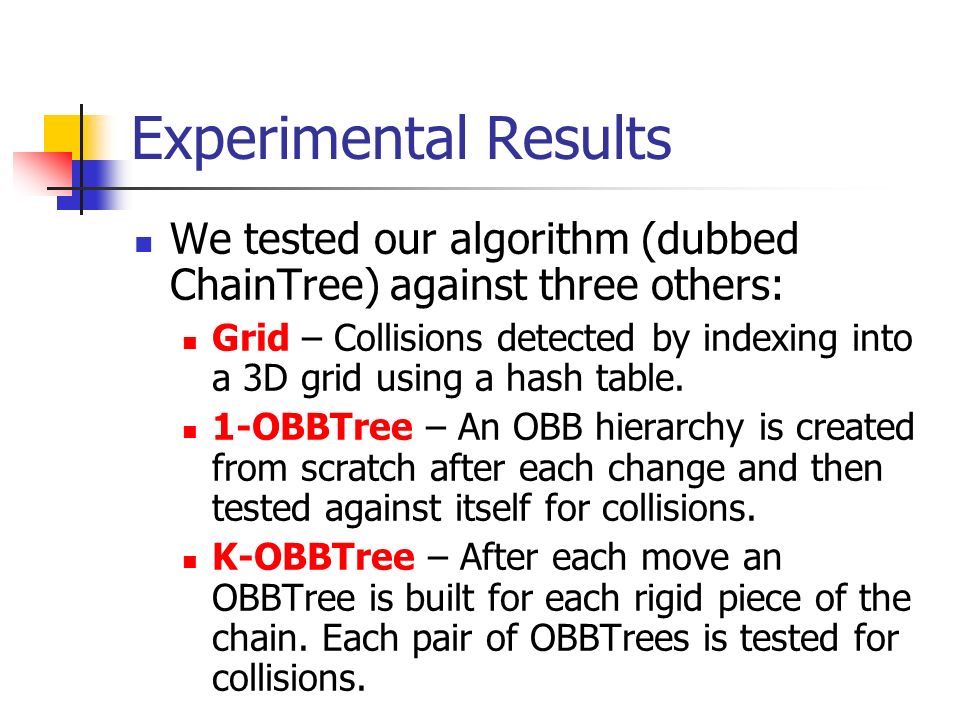 Experimental Results

We tested our algorithm (dubbed ChainTree) against three others:

Grid – Collisions detected by indexing into a 3D grid using a hash table.

1-OBBTree – An OBB hierarchy is created from scratch after each change and then tested against itself for collisions.

K-OBBTree – After each move an OBBTree is built for each rigid piece of the chain. Each pair of OBBTrees is tested for collisions.